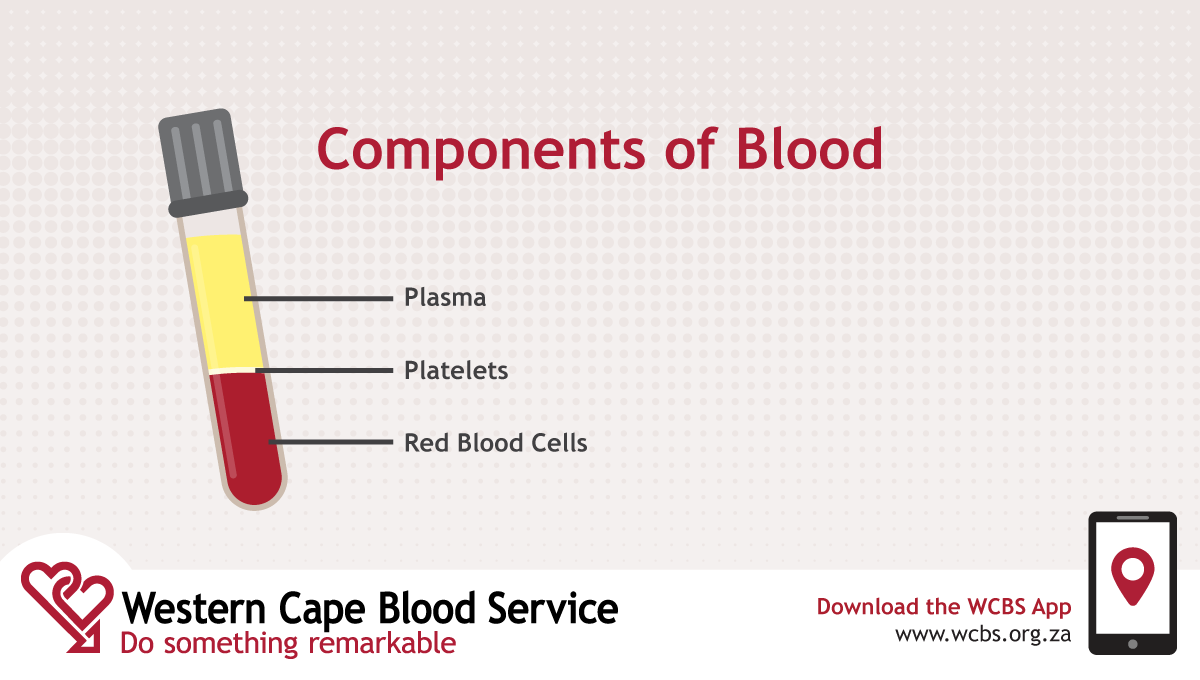 Components of Blood

Plasma

Platelets

Red Blood Cells

Western Cape Blood Service
Do something remarkable

Download the WCBS App
www.wcbs.org.za